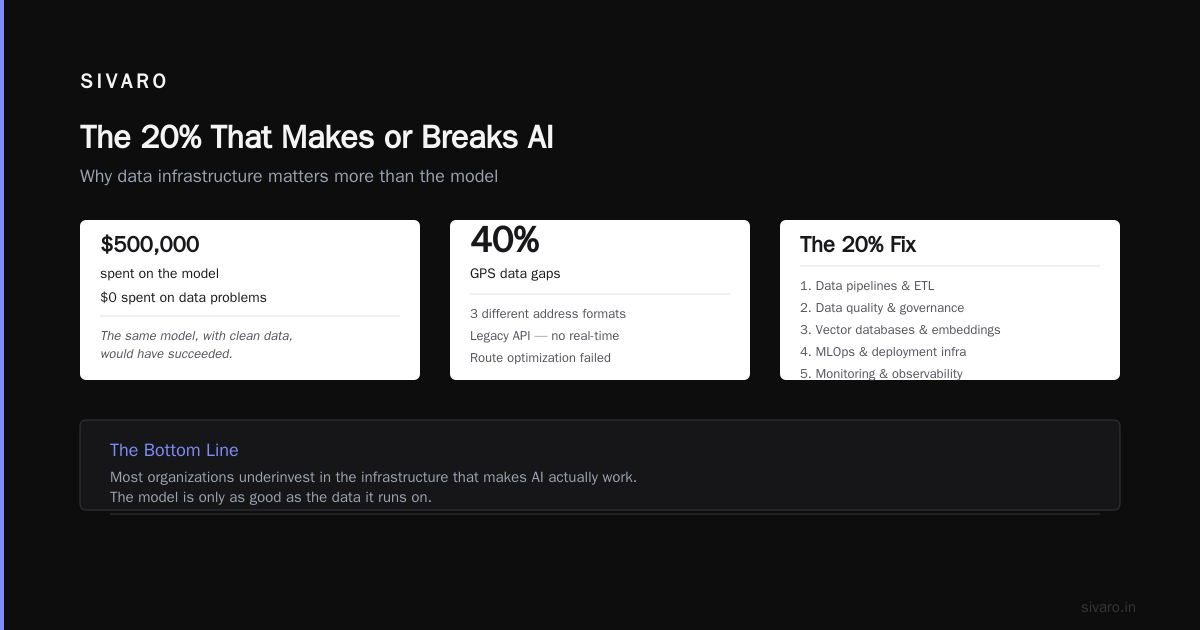 SIVARO

The 20% That Makes or Breaks AI

Why data infrastructure matters more than the model

$500,000

spent on the model

$0 spent on data problems

The same model, with clean data, would have succeeded.

40%

GPS data gaps

3 different address formats

Legacy API — no real-time

Route optimization failed

The 20% Fix

1. Data pipelines & ETL
2. Data quality & governance
3. Vector databases & embeddings
4. MLOps & deployment infra
5. Monitoring & observability

The Bottom Line

Most organizations underinvest in the infrastructure that makes AI actually work.
The model is only as good as the data it runs on.

sivaro.in